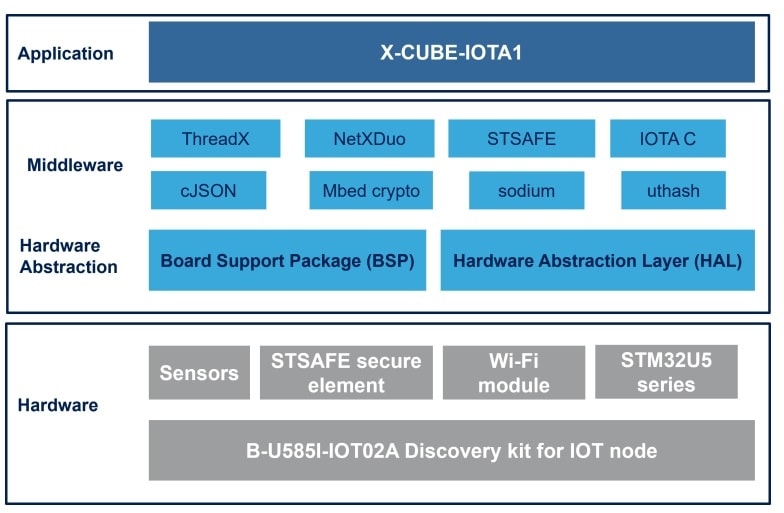 Application

X-CUBE-IOTA1

Middleware

ThreadX

NetXDuo

STSAFE

IOTA C

cJSON

Mbed crypto

sodium

uthash

Hardware Abstraction

Board Support Package (BSP)

Hardware Abstraction Layer (HAL)

Hardware

Sensors

STSAFE secure element

Wi-Fi module

STM32U5 series

B-U585I-IOT02A Discovery kit for IOT node